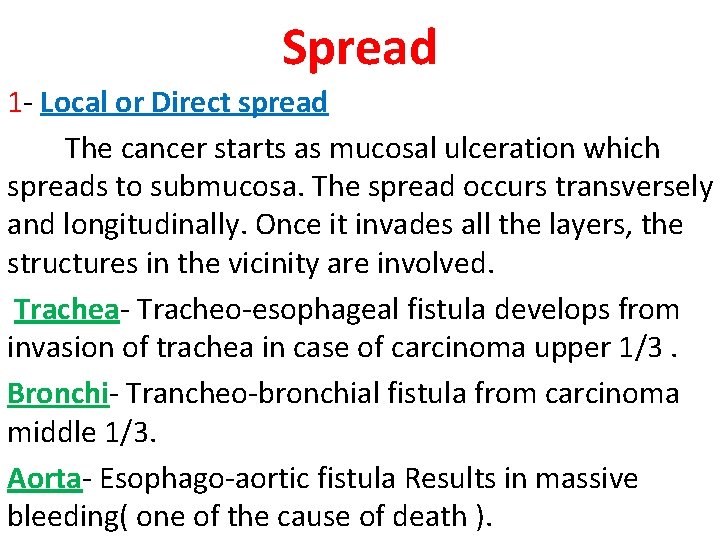 Spread

1- Local or Direct spread

The cancer starts as mucosal ulceration which spreads to submucosa. The spread occurs transversely and longitudinally. Once it invades all the layers, the structures in the vicinity are involved.

Trachea- Tracheo-esophageal fistula develops from invasion of trachea in case of carcinoma upper 1/3 .

Bronchi- Trancheo-bronchial fistula from carcinoma middle 1/3.

Aorta- Esophago-aortic fistula Results in massive bleeding( one of the cause of death ).